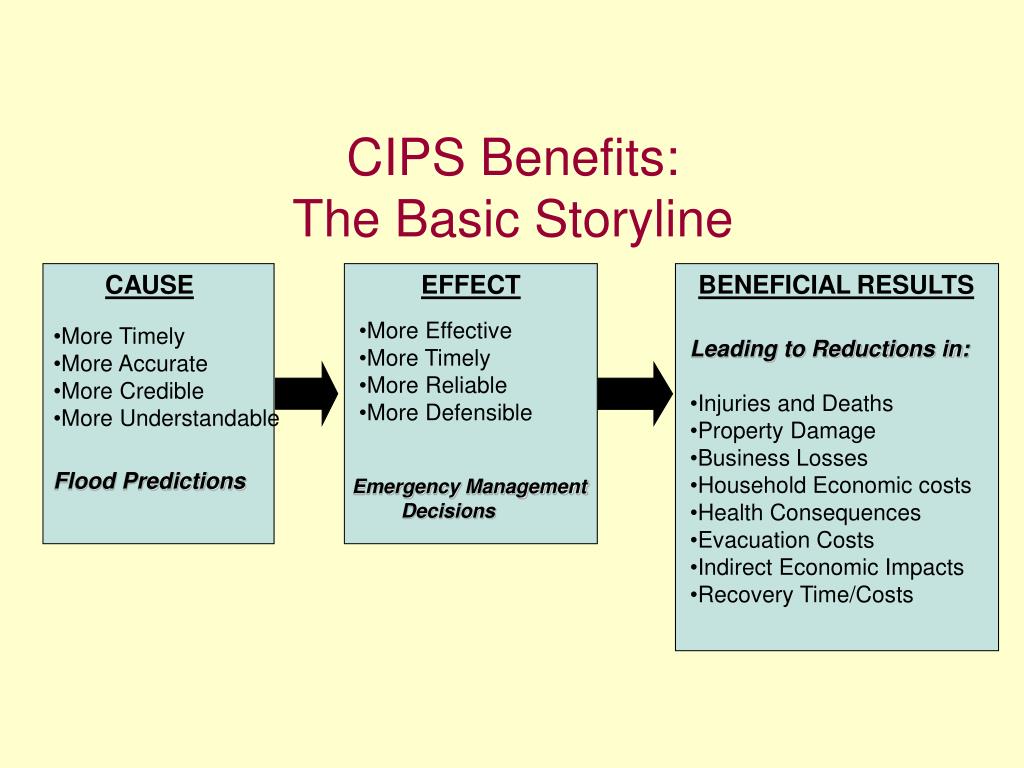 CIPS Benefits:
The Basic Storyline

CAUSE

•More Timely
•More Accurate
•More Credible
•More Understandable

Flood Predictions

EFFECT

•More Effective
•More Timely
•More Reliable
•More Defensible

Emergency Management Decisions

BENEFICIAL RESULTS

Leading to Reductions in:

•Injuries and Deaths
•Property Damage
•Business Losses
•Household Economic costs
•Health Consequences
•Evacuation Costs
•Indirect Economic Impacts
•Recovery Time/Costs